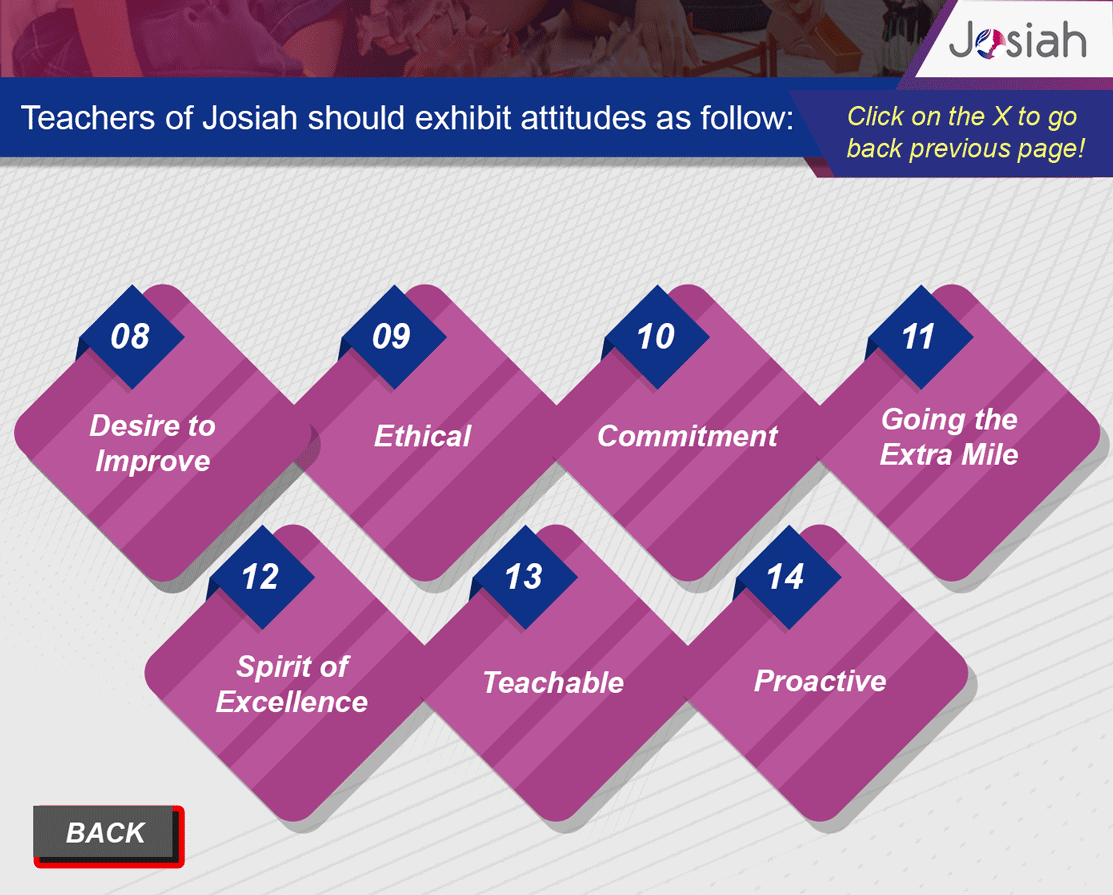 Josiah

Teachers of Josiah should exhibit attitudes as follow:

Click on the X to go back previous page!

08
Desire to Improve

09
Ethical

10
Commitment

11
Going the Extra Mile

12
Spirit of Excellence

13
Teachable

14
Proactive

BACK